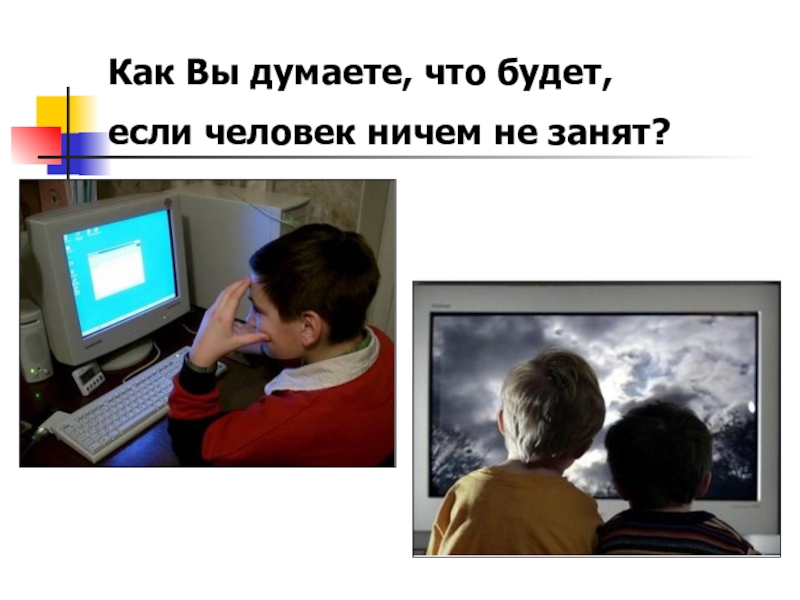 Как Вы думаете, что будет, если человек ничем не занят?